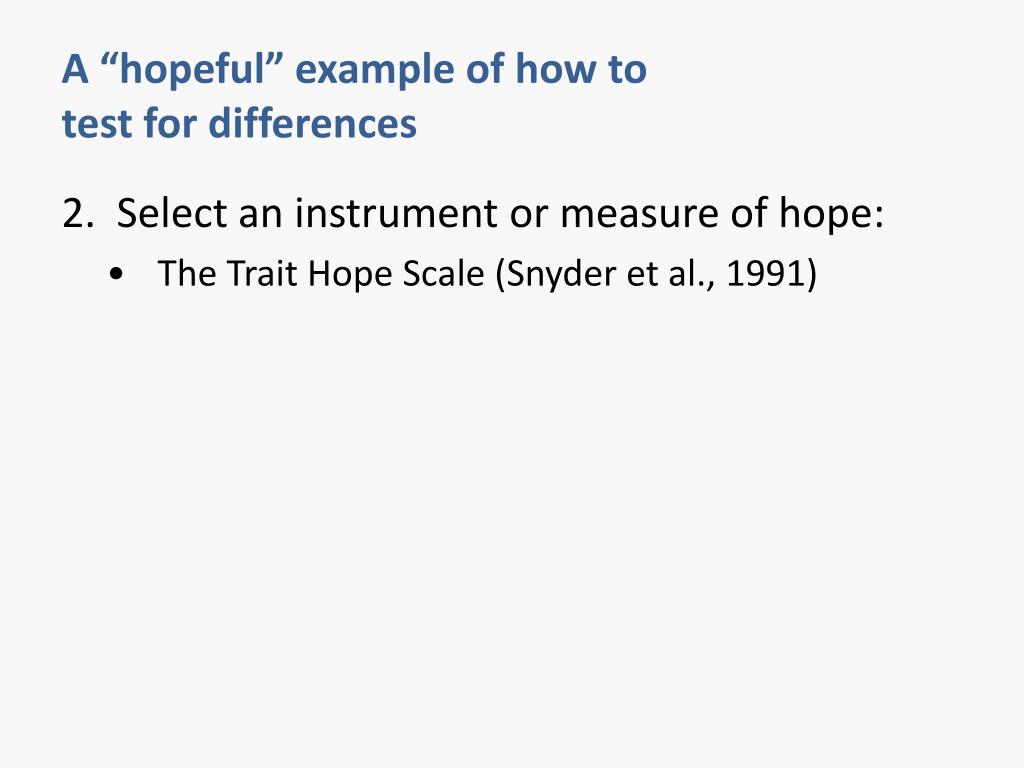 A “hopeful” example of how to test for differences

2. Select an instrument or measure of hope:

• The Trait Hope Scale (Snyder et al., 1991)